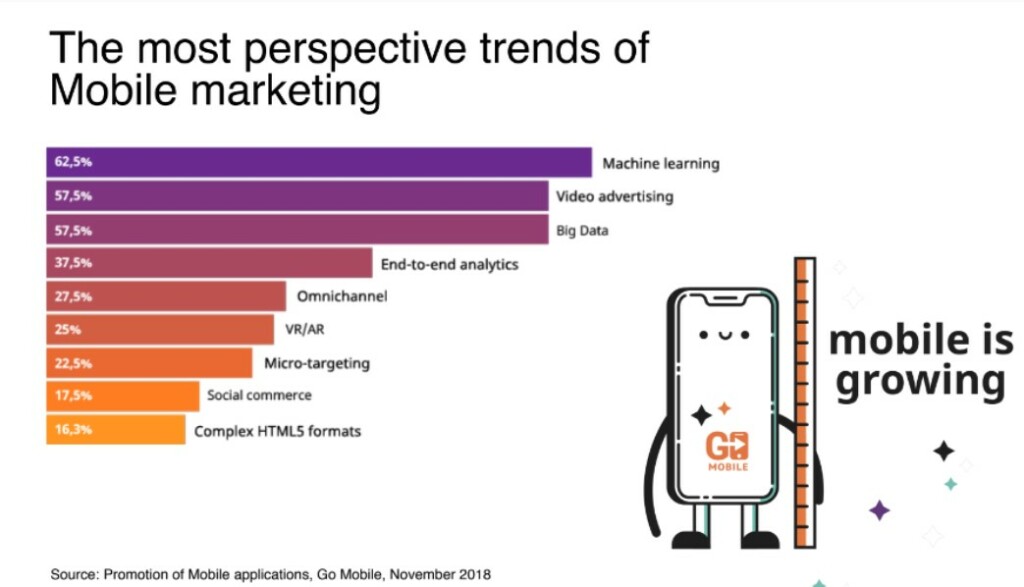 The most perspective trends of Mobile marketing

62,5% Machine learning
57,5% Video advertising
57,5% Big Data
37,5% End-to-end analytics
27,5% Omnichannel
25% VR/AR
22,5% Micro-targeting
17,5% Social commerce
16,3% Complex HTML5 formats

GO MOBILE

mobile is growing

Source: Promotion of Mobile applications, Go Mobile, November 2018